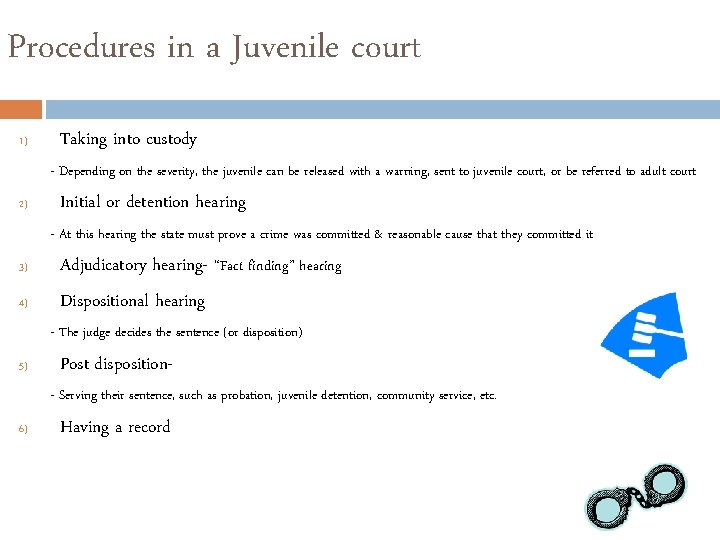 Procedures in a Juvenile court

1) Taking into custody

- Depending on the severity, the juvenile can be released with a warning, sent to juvenile court, or be referred to adult court

2) Initial or detention hearing

- At this hearing the state must prove a crime was committed & reasonable cause that they committed it

3) Adjudicatory hearing- "Fact finding" hearing

4) Dispositional hearing

- The judge decides the sentence (or disposition)

5) Post disposition-

- Serving their sentence, such as probation, juvenile detention, community service, etc.

6) Having a record